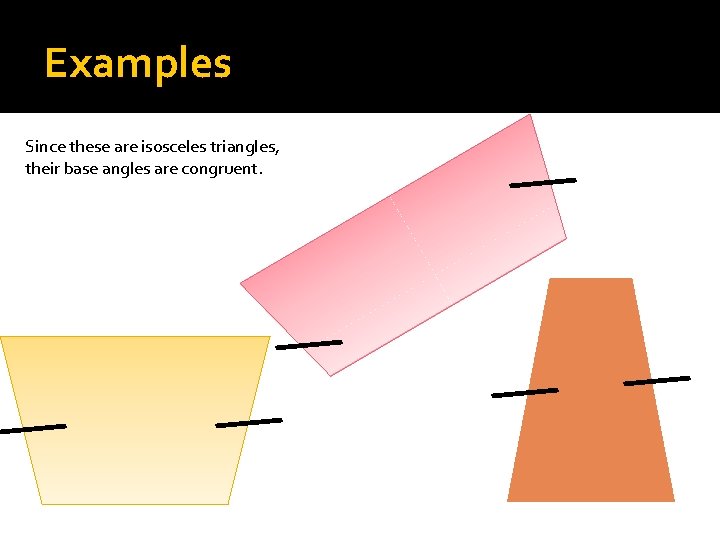 Examples

Since these are isosceles triangles, their base angles are congruent.